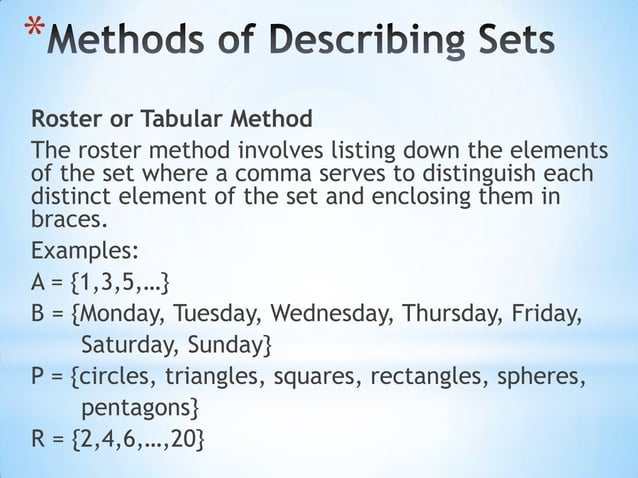 *Methods of Describing Sets

Roster or Tabular Method

The roster method involves listing down the elements of the set where a comma serves to distinguish each distinct element of the set and enclosing them in braces.

Examples:

A = {1,3,5,...}

B = {Monday, Tuesday, Wednesday, Thursday, Friday, Saturday, Sunday}

P = {circles, triangles, squares, rectangles, spheres, pentagons}

R = {2,4,6,...,20}